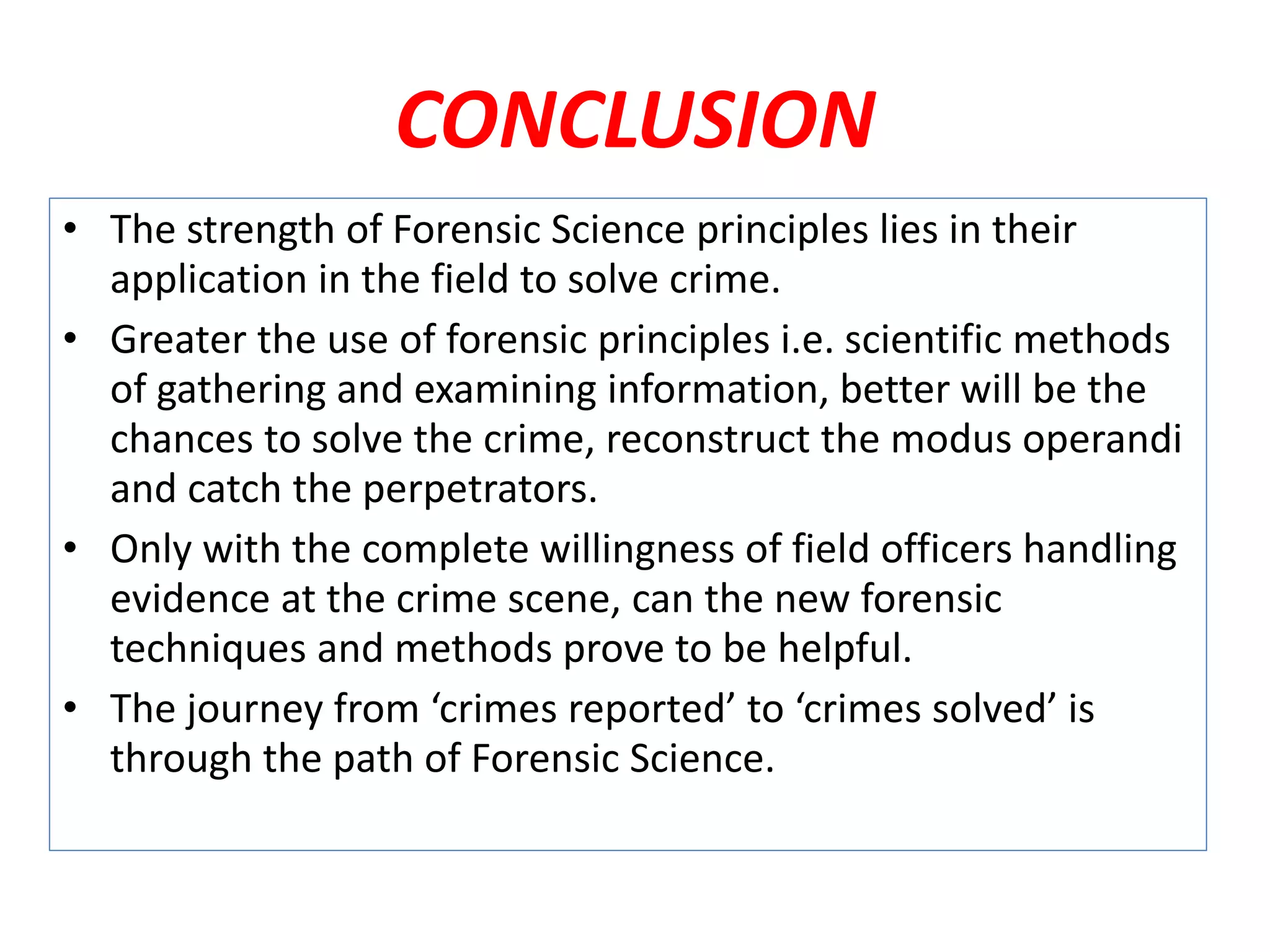 CONCLUSION

• The strength of Forensic Science principles lies in their application in the field to solve crime.

• Greater the use of forensic principles i.e. scientific methods of gathering and examining information, better will be the chances to solve the crime, reconstruct the modus operandi and catch the perpetrators.

• Only with the complete willingness of field officers handling evidence at the crime scene, can the new forensic techniques and methods prove to be helpful.

• The journey from ‘crimes reported’ to ‘crimes solved’ is through the path of Forensic Science.